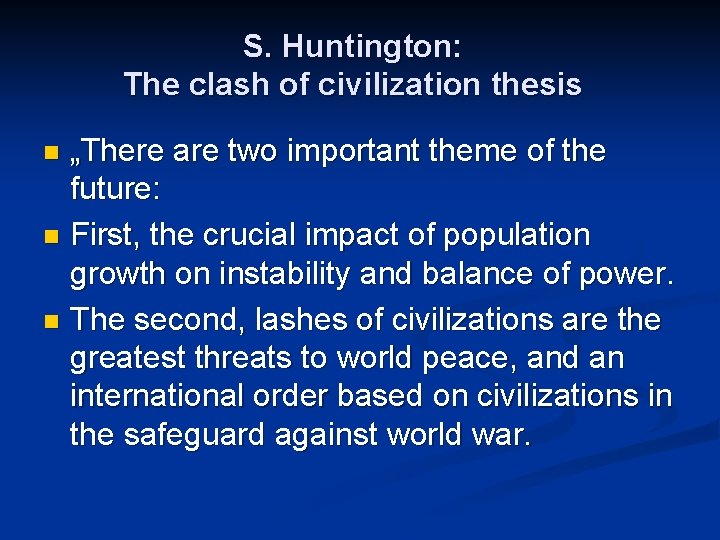 S. Huntington:
The clash of civilization thesis

„There are two important theme of the future:

First, the crucial impact of population growth on instability and balance of power.

The second, lashes of civilizations are the greatest threats to world peace, and an international order based on civilizations in the safeguard against world war.